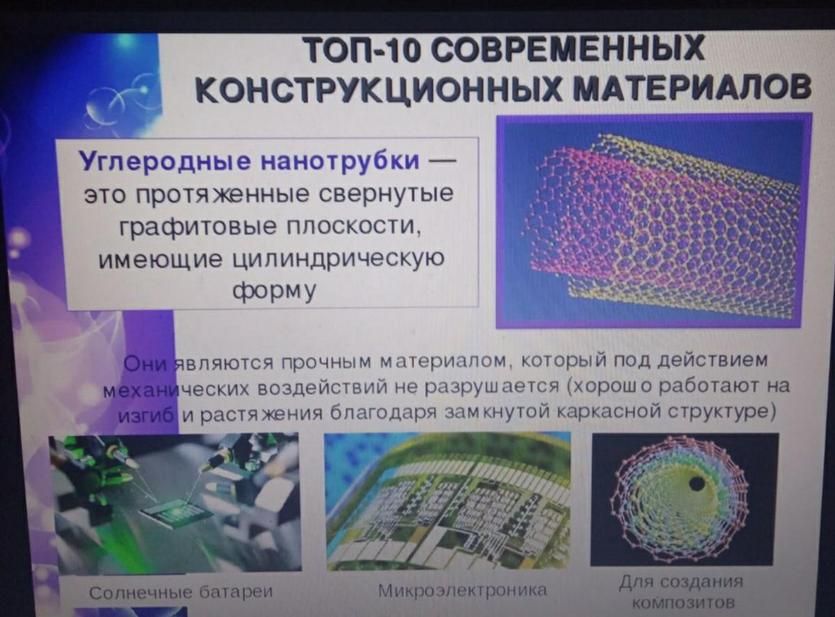 ТОП-10 СОВРЕМЕННЫХ КОНСТРУКЦИОННЫХ МАТЕРИАЛОВ

Углеродные нанотрубки — это протяженные свернутые графитовые плоскости, имеющие цилиндрическую форму

Они являются прочным материалом, который под действием механических воздействий не разрушается (хорошо работают на изгиб и растяжения благодаря замкнутой каркасной структуре)

Солнечные батареи

Микроэлектроника

Для создания композитов